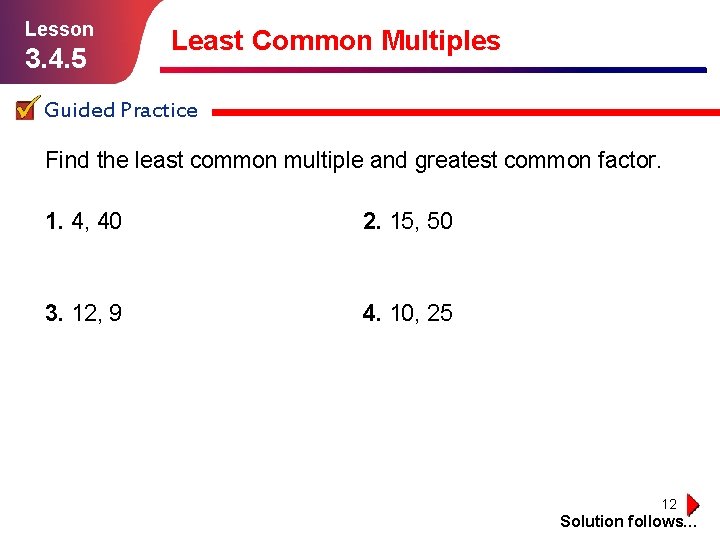 Lesson
3.4.5

Least Common Multiples

Guided Practice

Find the least common multiple and greatest common factor.

1. 4, 40

2. 15, 50

3. 12, 9

4. 10, 25

12

Solution follows…